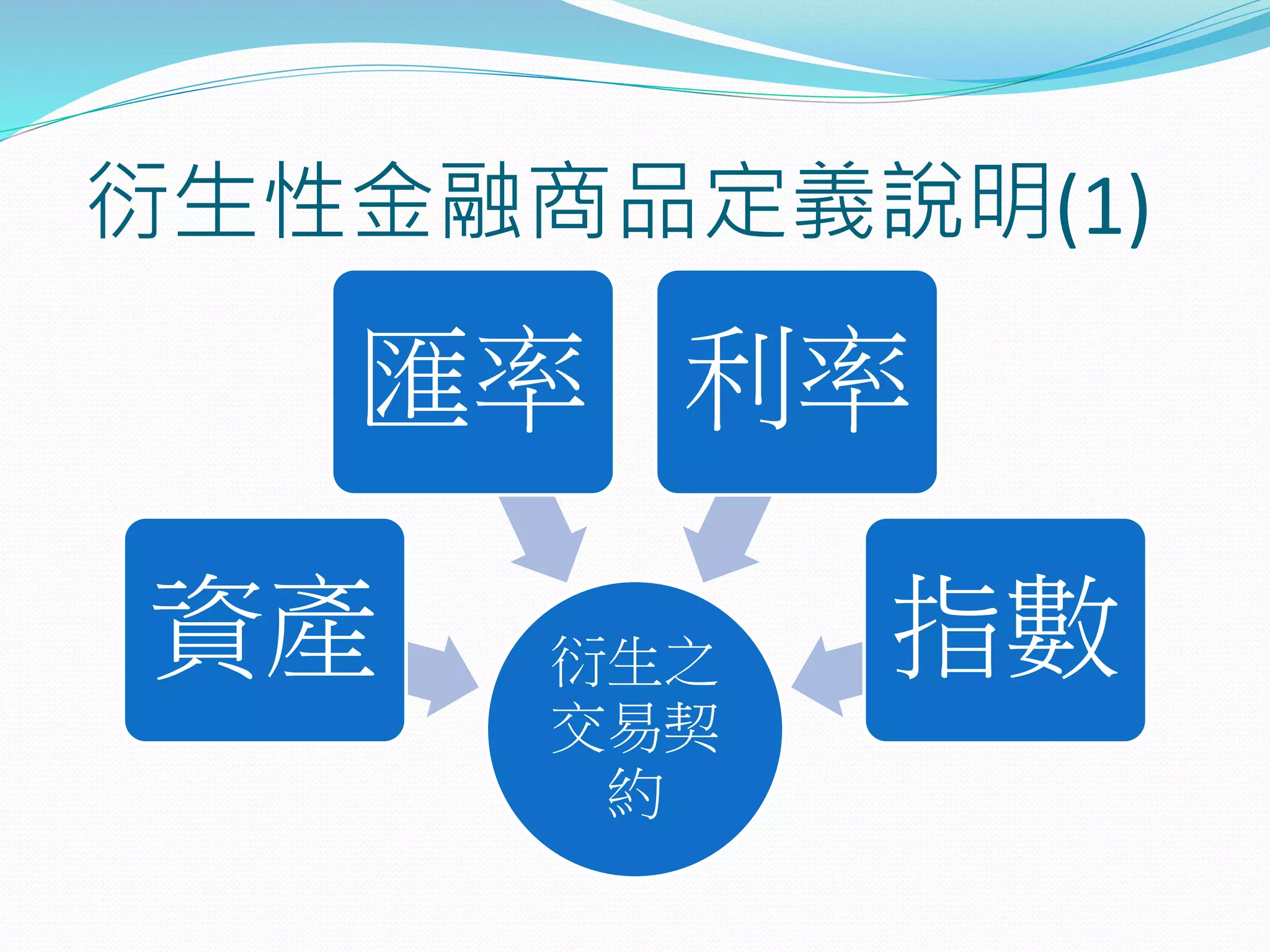 衍生性金融商品定義說明(1)

匯率

利率

資產

指數

衍生之交易契約